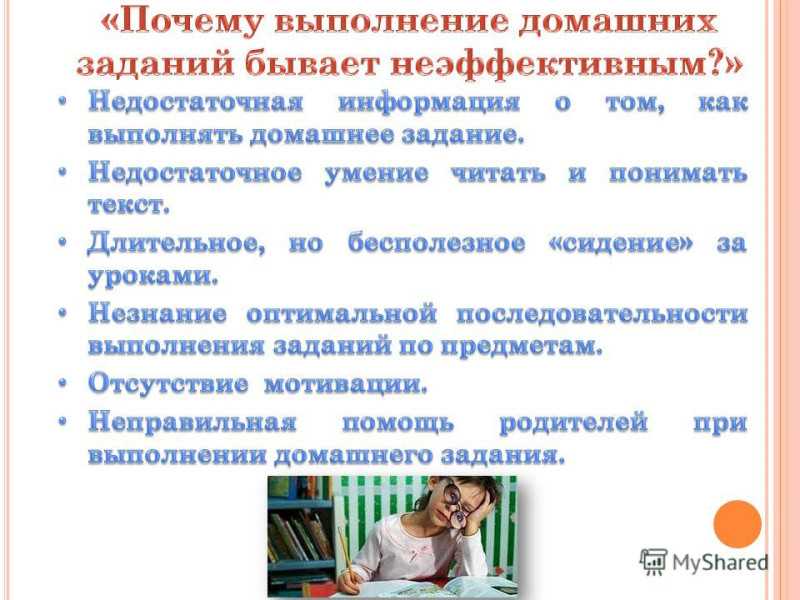 «Почему выполнение домашних заданий бывает неэффективным?»

• Недостаточная информация о том, как выполнять домашнее задание.
• Недостаточное умение читать и понимать текст.
• Длительное, но бесполезное «сидение» за уроками.
• Незнание оптимальной последовательности выполнения заданий по предметам.
• Отсутствие мотивации.
• Неправильная помощь родителей при выполнении домашнего задания.

MyShared